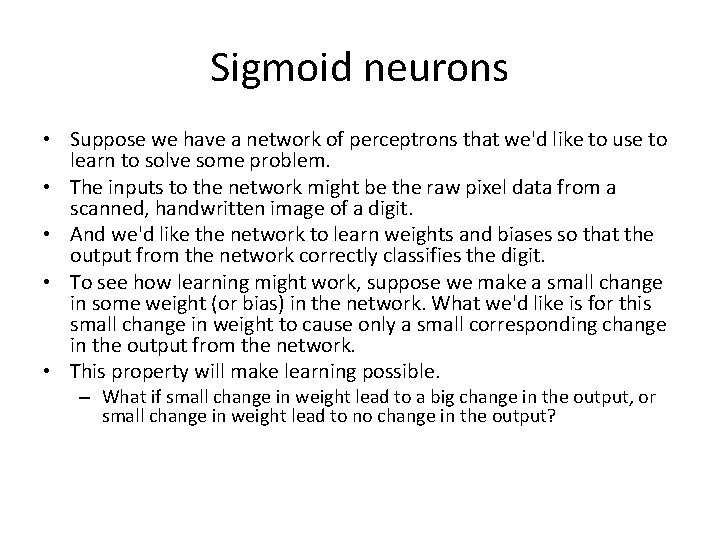 Sigmoid neurons

• Suppose we have a network of perceptrons that we'd like to use to learn to solve some problem.
• The inputs to the network might be the raw pixel data from a scanned, handwritten image of a digit.
• And we'd like the network to learn weights and biases so that the output from the network correctly classifies the digit.
• To see how learning might work, suppose we make a small change in some weight (or bias) in the network. What we'd like is for this small change in weight to cause only a small corresponding change in the output from the network.
• This property will make learning possible.
– What if small change in weight lead to a big change in the output, or small change in weight lead to no change in the output?